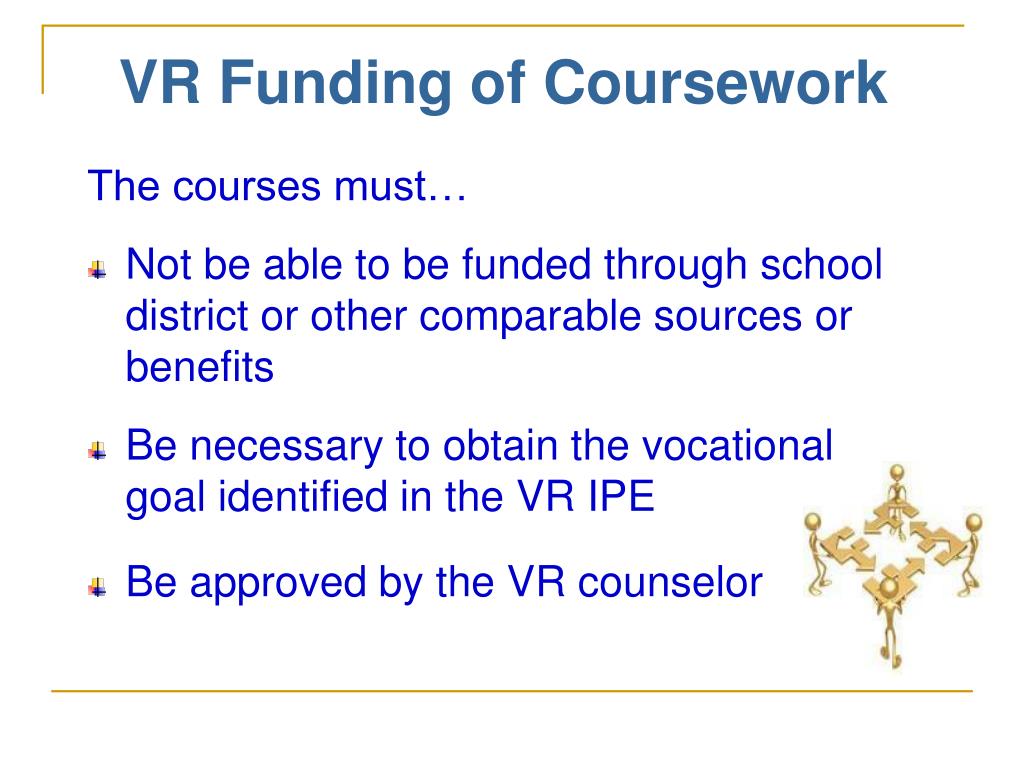 VR Funding of Coursework

The courses must…

Not be able to be funded through school district or other comparable sources or benefits

Be necessary to obtain the vocational goal identified in the VR IPE

Be approved by the VR counselor